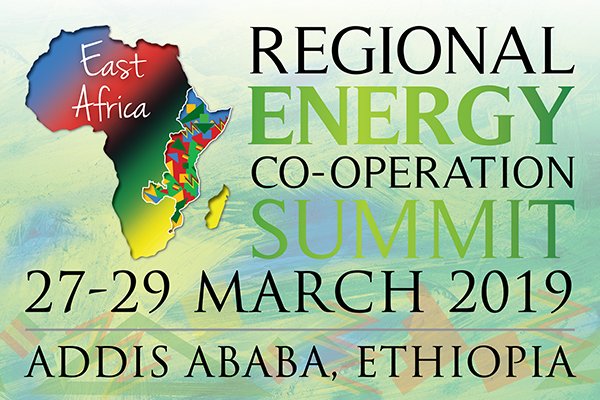 East Africa

REGIONAL ENERGY CO-OPERATION SUMMIT

27-29 MARCH 2019

ADDIS ABABA, ETHIOPIA